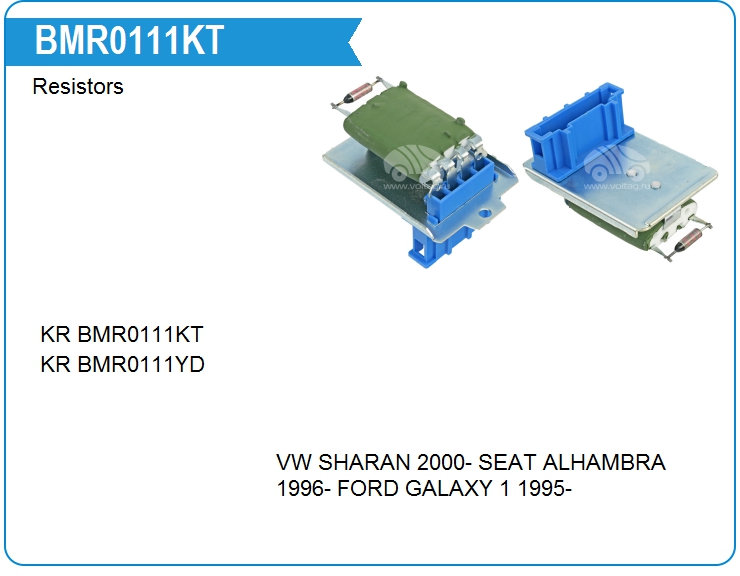 BMR0111KT

Resistors

www.voltag.ru

www.voltag.ru

KR BMR0111KT
KR BMR0111YD

VW SHARAN 2000- SEAT ALHAMBRA 1996- FORD GALAXY 1 1995-